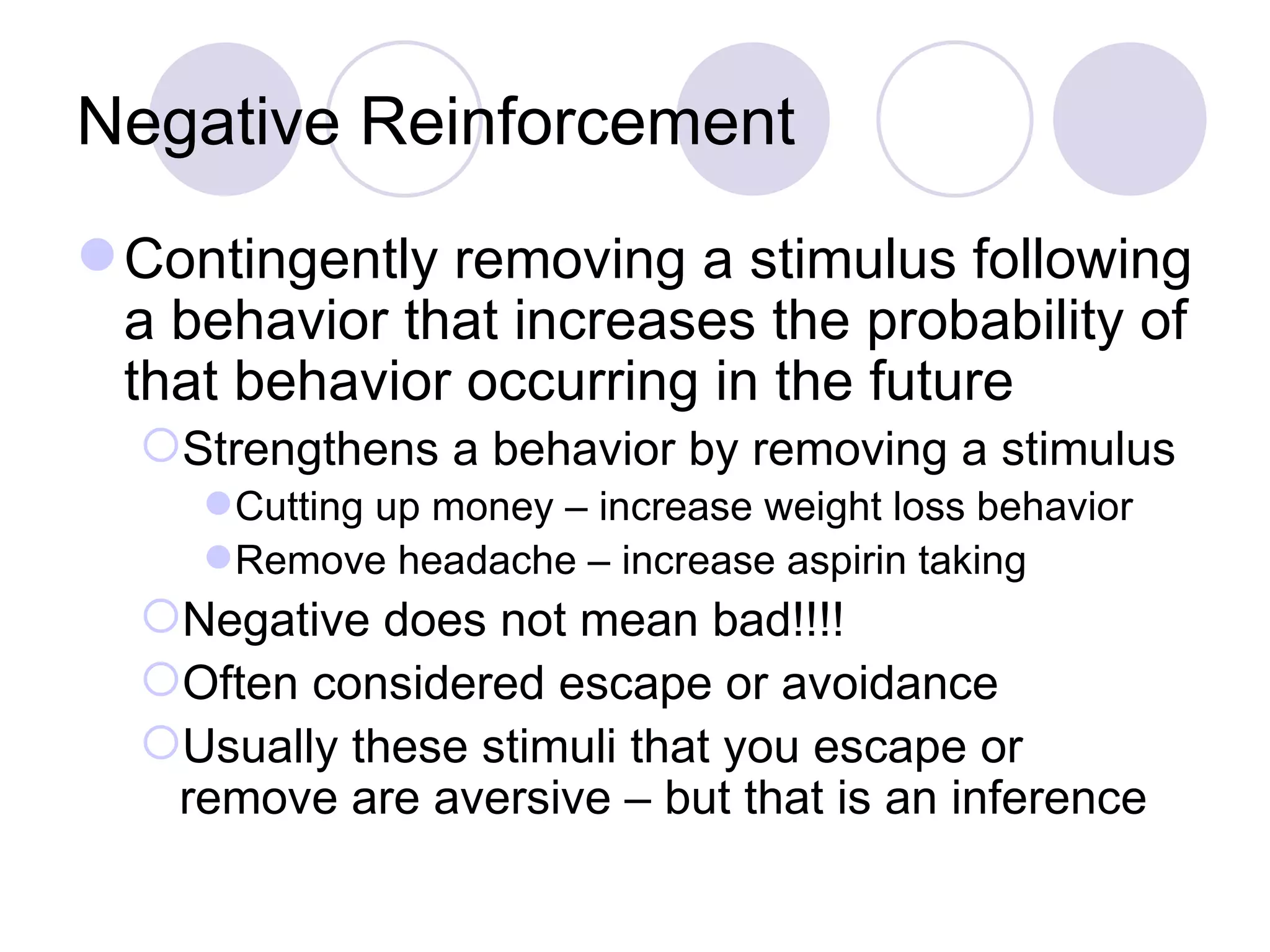 Negative Reinforcement

Contingently removing a stimulus following a behavior that increases the probability of that behavior occurring in the future

Strengthens a behavior by removing a stimulus

Cutting up money – increase weight loss behavior

Remove headache – increase aspirin taking

Negative does not mean bad!!!!

Often considered escape or avoidance

Usually these stimuli that you escape or remove are aversive – but that is an inference